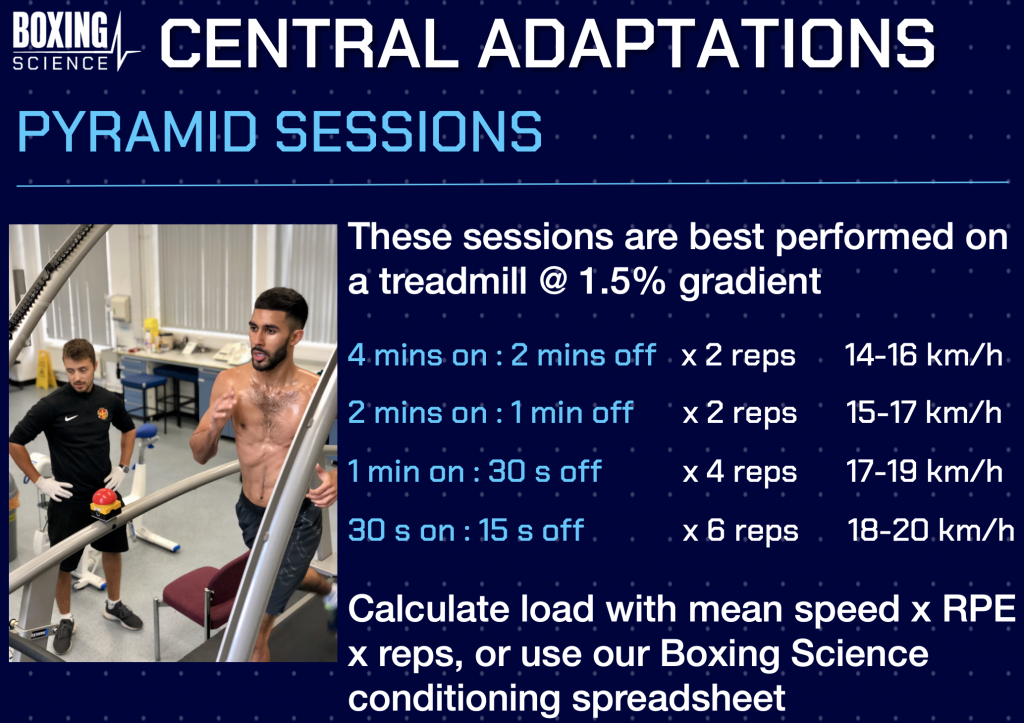 BOXING SCIENCE

CENTRAL ADAPTATIONS

PYRAMID SESSIONS

These sessions are best performed on a treadmill @ 1.5% gradient

| | | |
|---|---|---|
| 4 mins on : 2 mins off | x 2 reps | 14-16 km/h |
| 2 mins on : 1 min off | x 2 reps | 15-17 km/h |
| 1 min on : 30 s off | x 4 reps | 17-19 km/h |
| 30 s on : 15 s off | x 6 reps | 18-20 km/h |

Calculate load with mean speed x RPE x reps, or use our Boxing Science conditioning spreadsheet